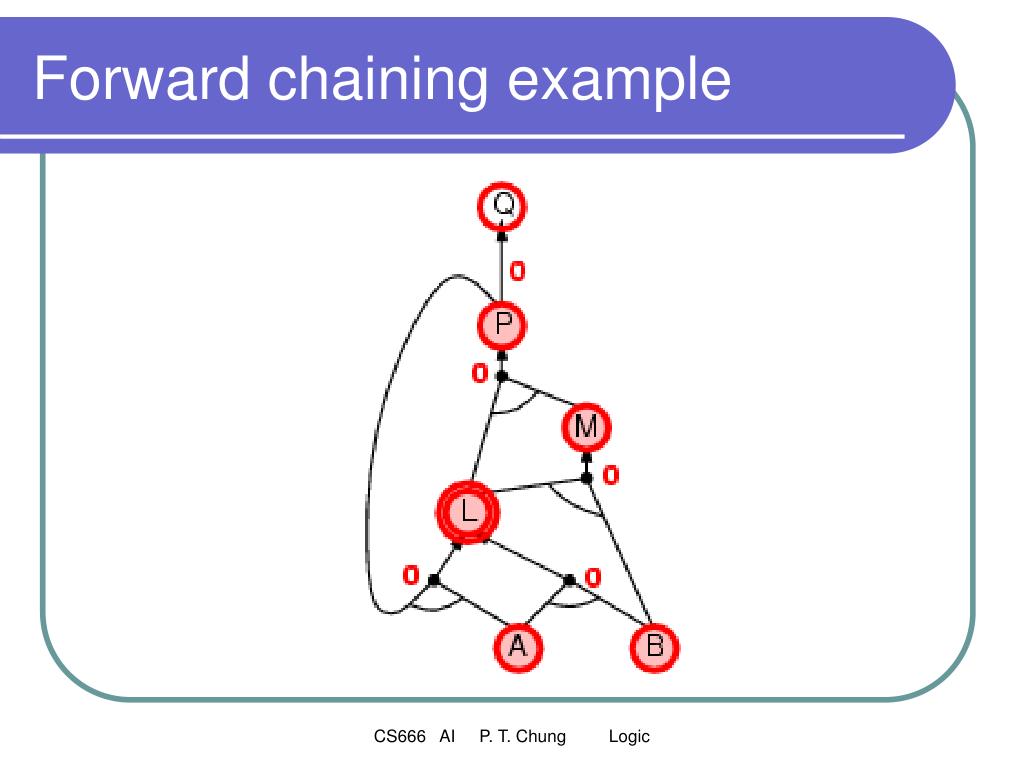 Forward chaining example

Q
0
P
0
M
0
L
0
0
A
B

CS666 AI P. T. Chung Logic